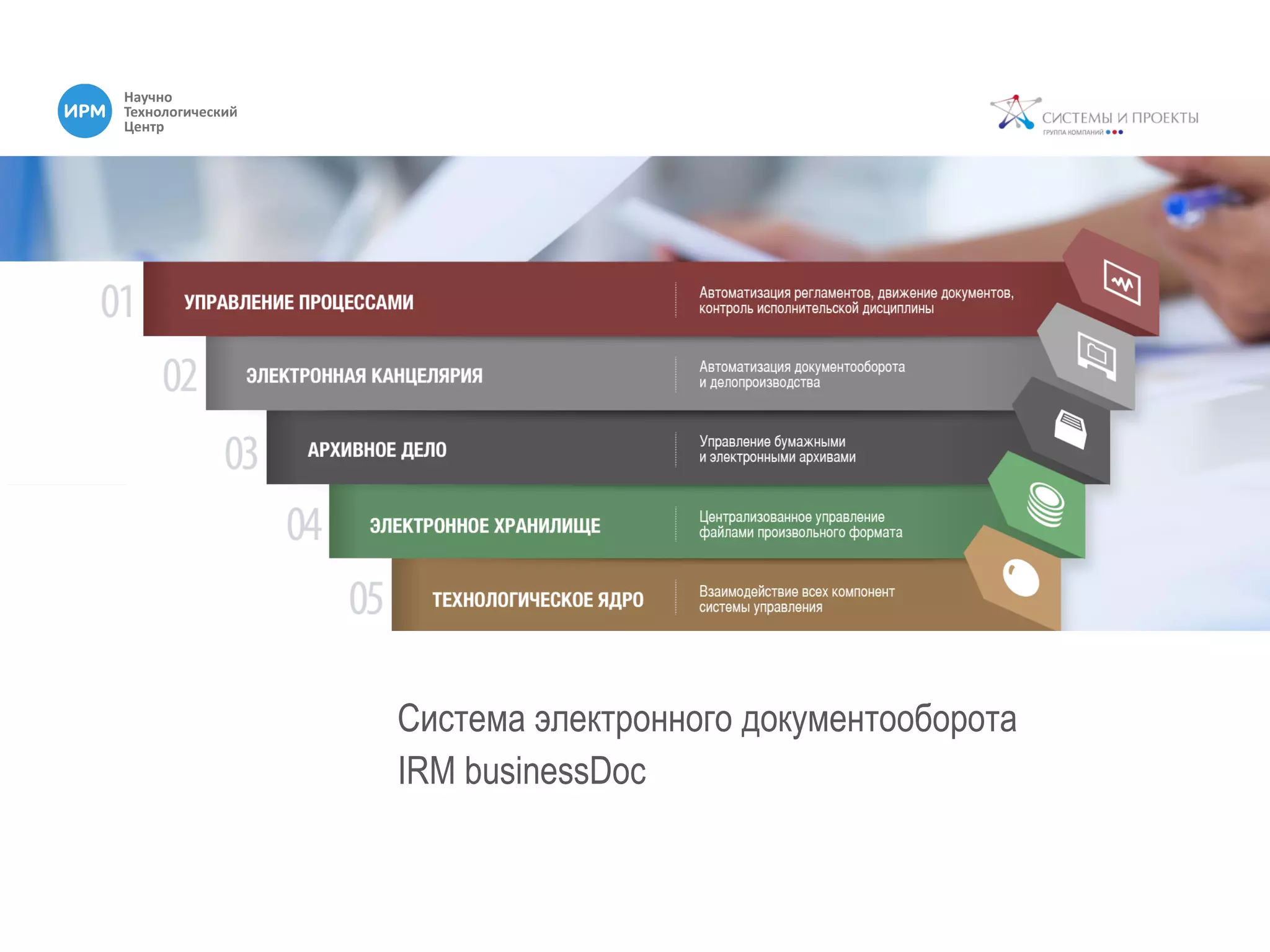 ИРМ Научно Технологический Центр

СИСТЕМЫ И ПРОЕКТЫ
ГРУППА КОМПАНИЙ

01 УПРАВЛЕНИЕ ПРОЦЕССАМИ
Автоматизация регламентов, движение документов, контроль исполнительской дисциплины

02 ЭЛЕКТРОННАЯ КАНЦЕЛЯРИЯ
Автоматизация документооборота и делопроизводства

03 АРХИВНОЕ ДЕЛО
Управление бумажными и электронными архивами

04 ЭЛЕКТРОННОЕ ХРАНИЛИЩЕ
Централизованное управление файлами произвольного формата

05 ТЕХНОЛОГИЧЕСКОЕ ЯДРО
Взаимодействие всех компонент системы управления

Система электронного документооборота IRM businessDoc